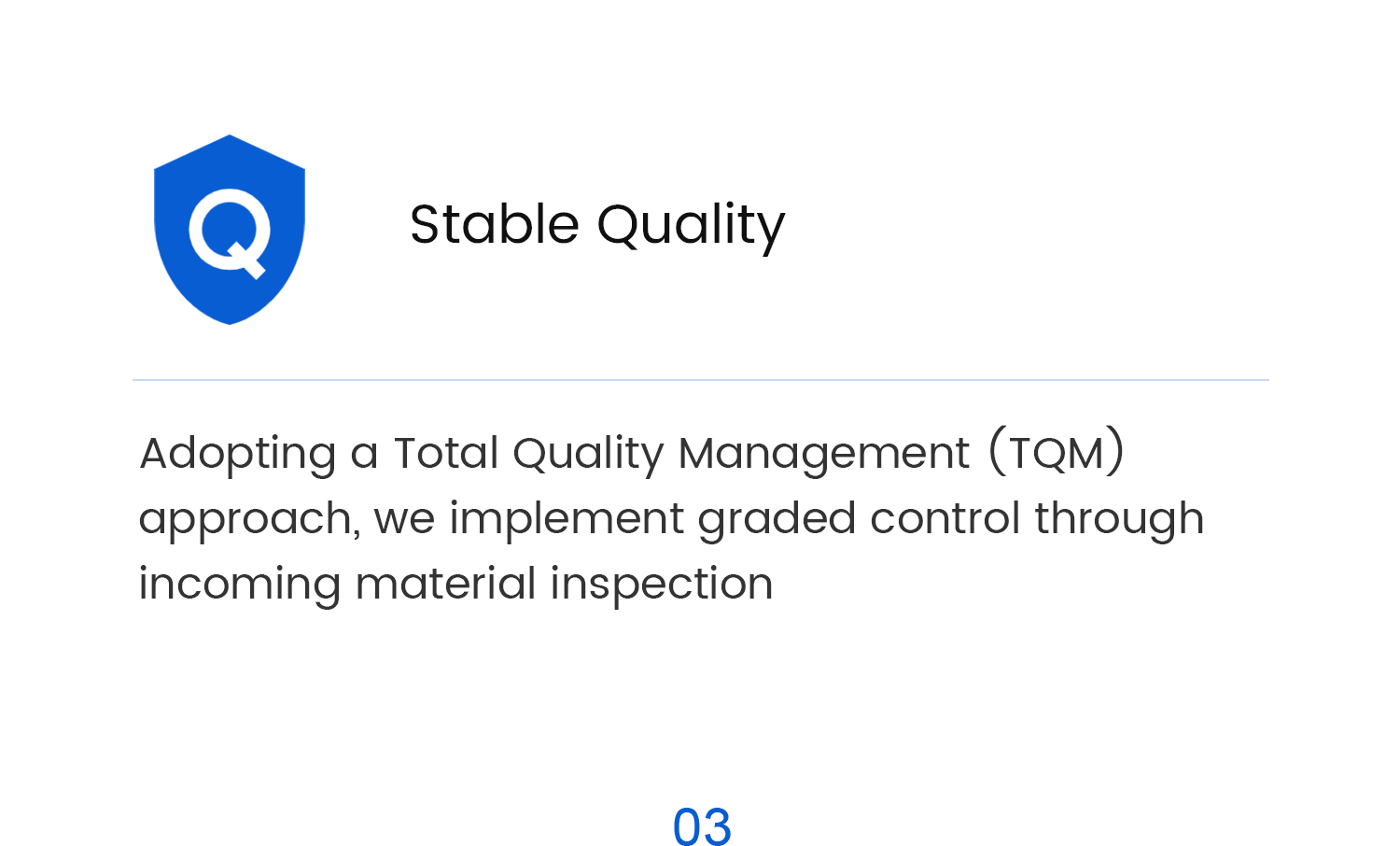 Q

Stable Quality

Adopting a Total Quality Management (TQM) approach, we implement graded control through incoming material inspection

03